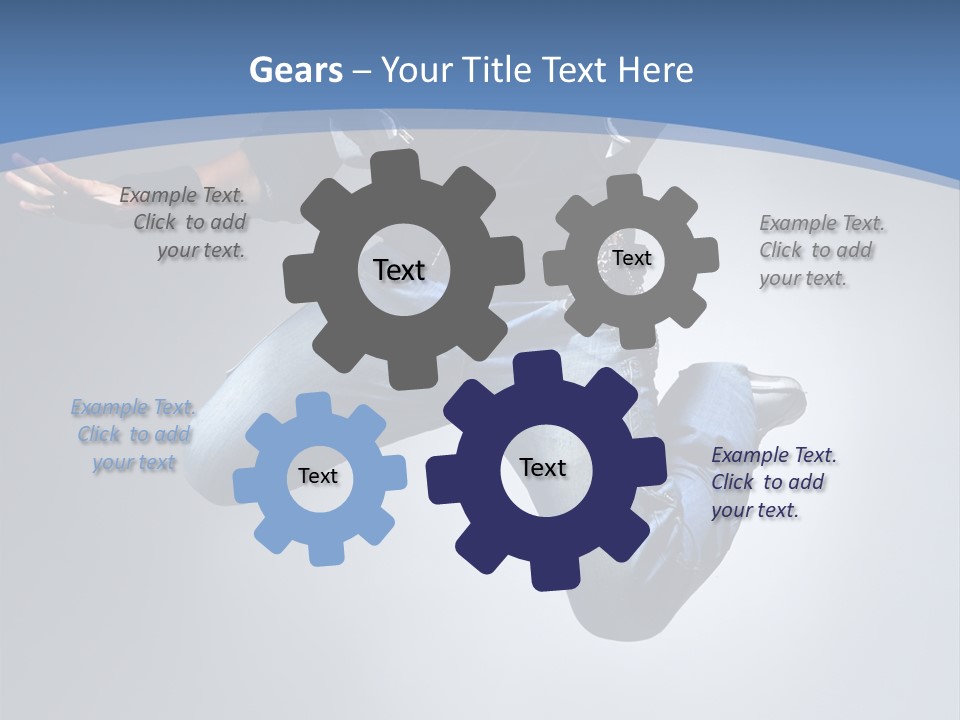 Gears – Your Title Text Here

Example Text. Click to add your text.

Text

Text

Example Text. Click to add your text.

Example Text. Click to add your text

Text

Text

Example Text. Click to add your text.